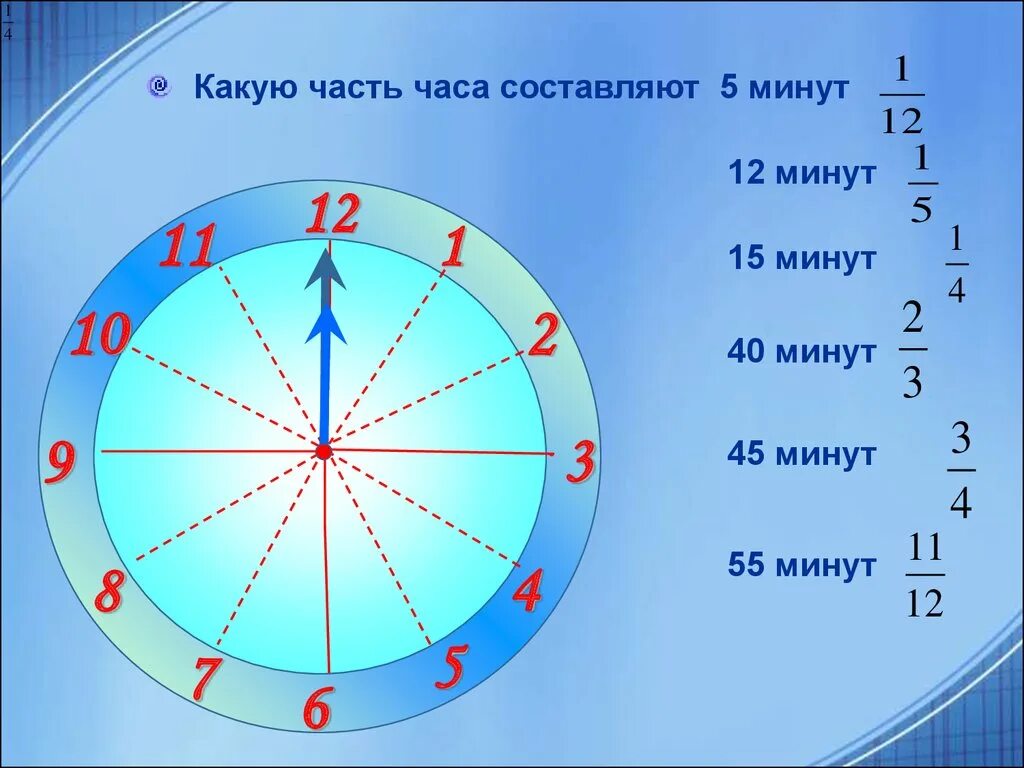 $\frac{1}{4}$

Какую часть часа составляют 5 минут $\frac{1}{12}$

12 минут $\frac{1}{5}$

15 минут $\frac{1}{4}$

40 минут $\frac{2}{3}$

45 минут $\frac{3}{4}$

55 минут $\frac{11}{12}$

12 1 2 3 4 5 6 7 8 9 10 11